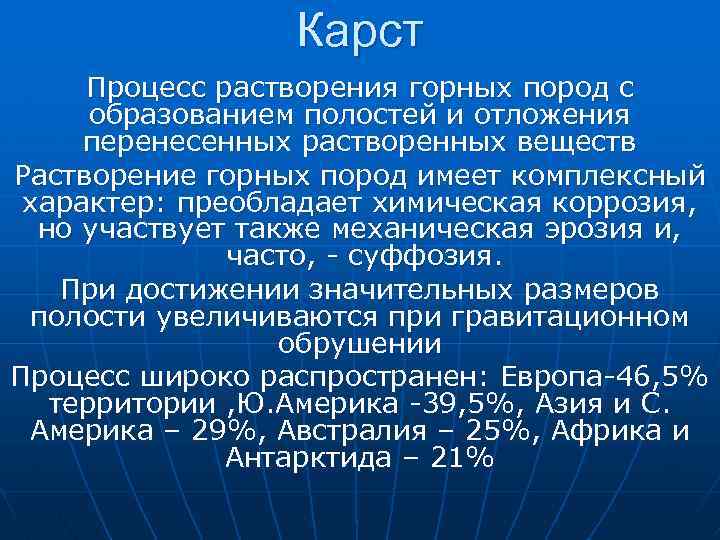 Карст

Процесс растворения горных пород с образованием полостей и отложения перенесенных растворенных веществ

Растворение горных пород имеет комплексный характер: преобладает химическая коррозия, но участвует также механическая эрозия и, часто, - суффозия.

При достижении значительных размеров полости увеличиваются при гравитационном обрушении

Процесс широко распространен: Европа-46,5% территории ,Ю.Америка -39,5%, Азия и С. Америка – 29%, Австралия – 25%, Африка и Антарктида – 21%